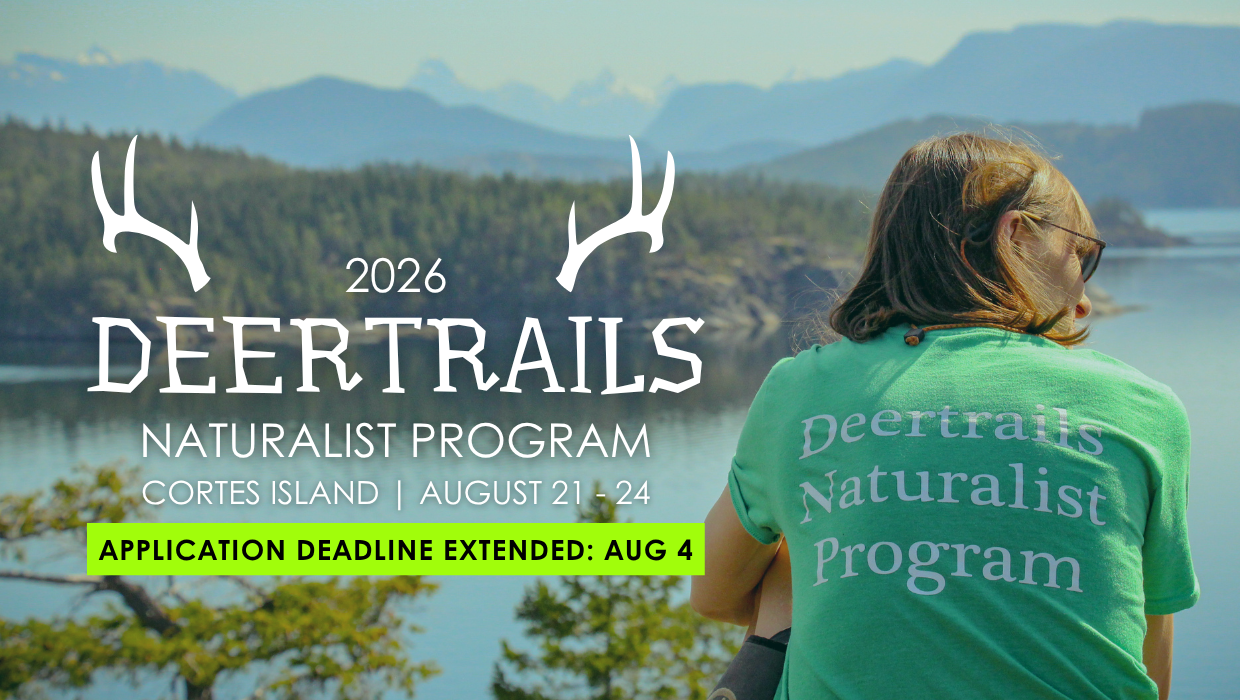 2026

DEERTRAILS

NATURALIST PROGRAM

CORTES ISLAND | AUGUST 21 - 24

APPLICATION DEADLINE EXTENDED: AUG 4

Deertrails Naturalist Program